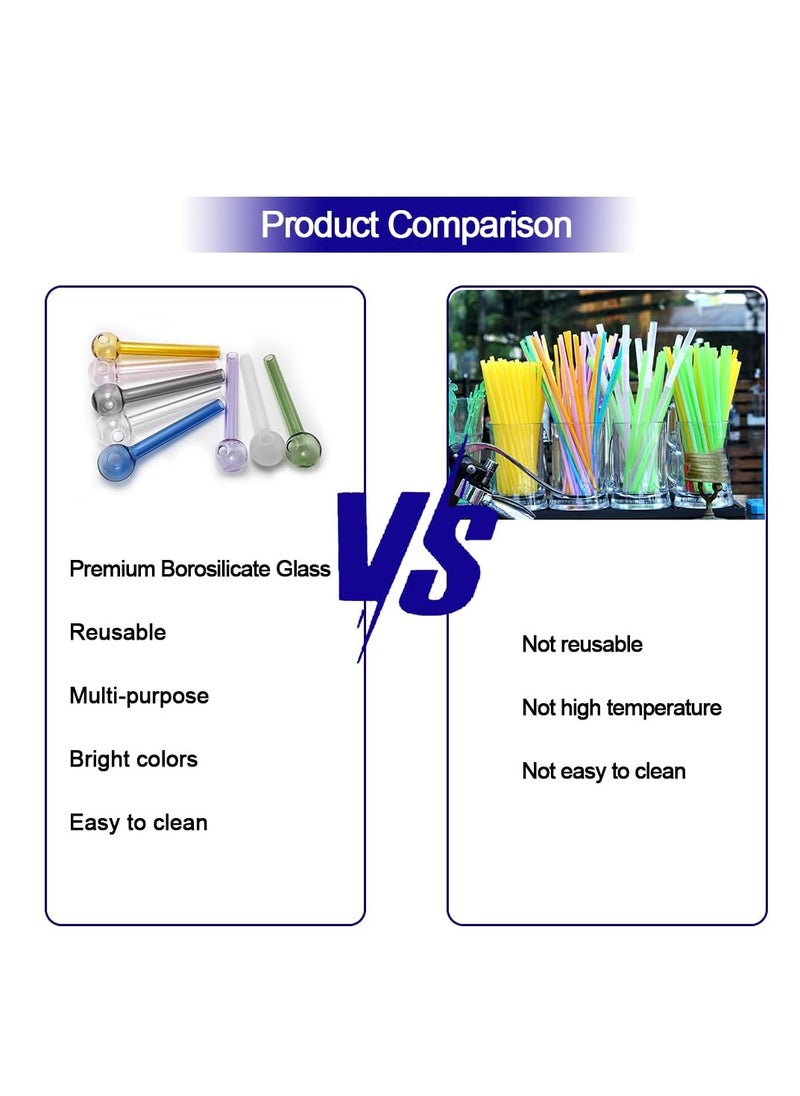 Product Comparison

Premium Borosilicate Glass

Reusable

Multi-purpose

Bright colors

Easy to clean

VS

Not reusable

Not high temperature

Not easy to clean